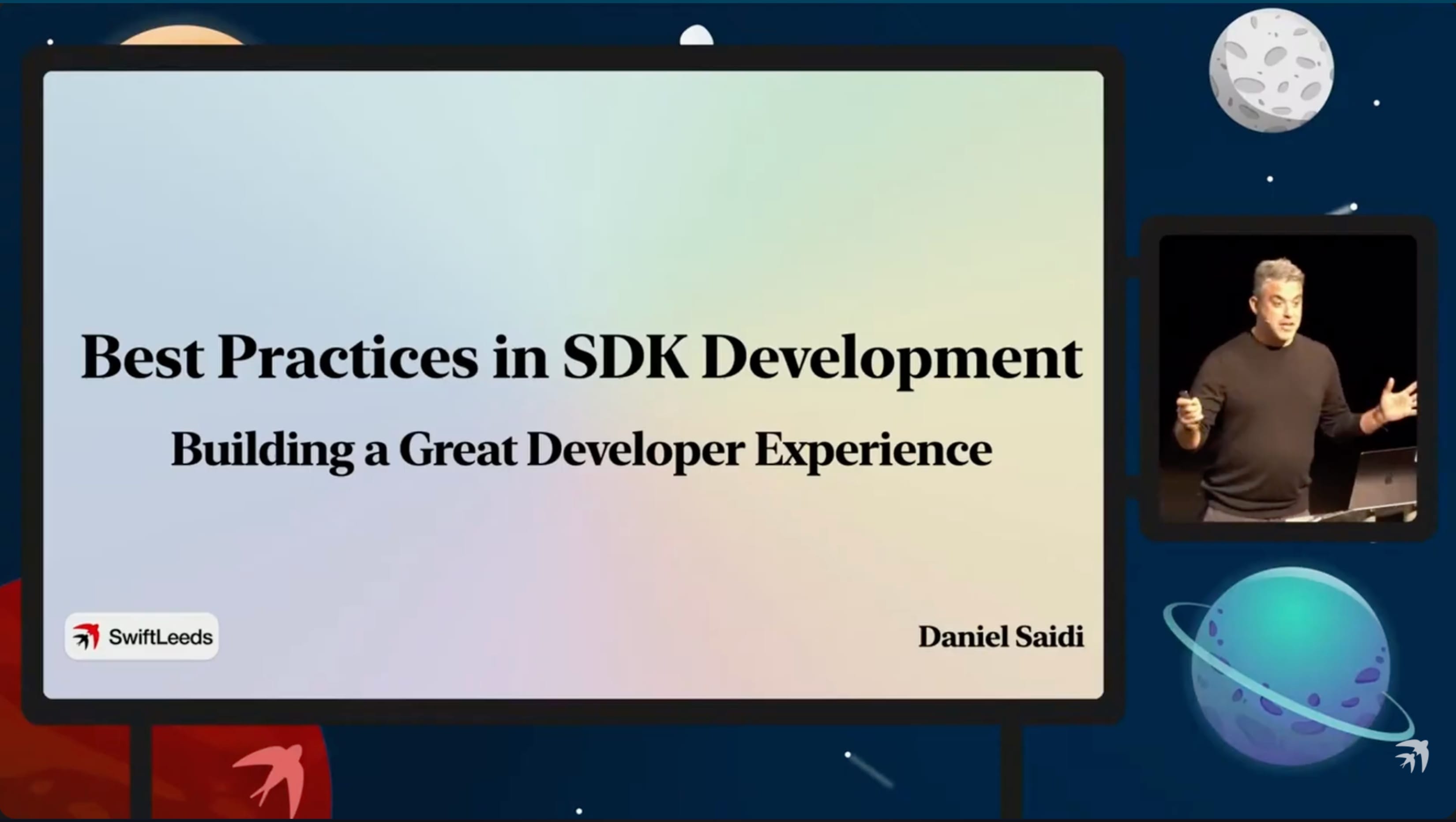 Best Practices in SDK Development

Building a Great Developer Experience

SwiftLeeds

Daniel Saidi